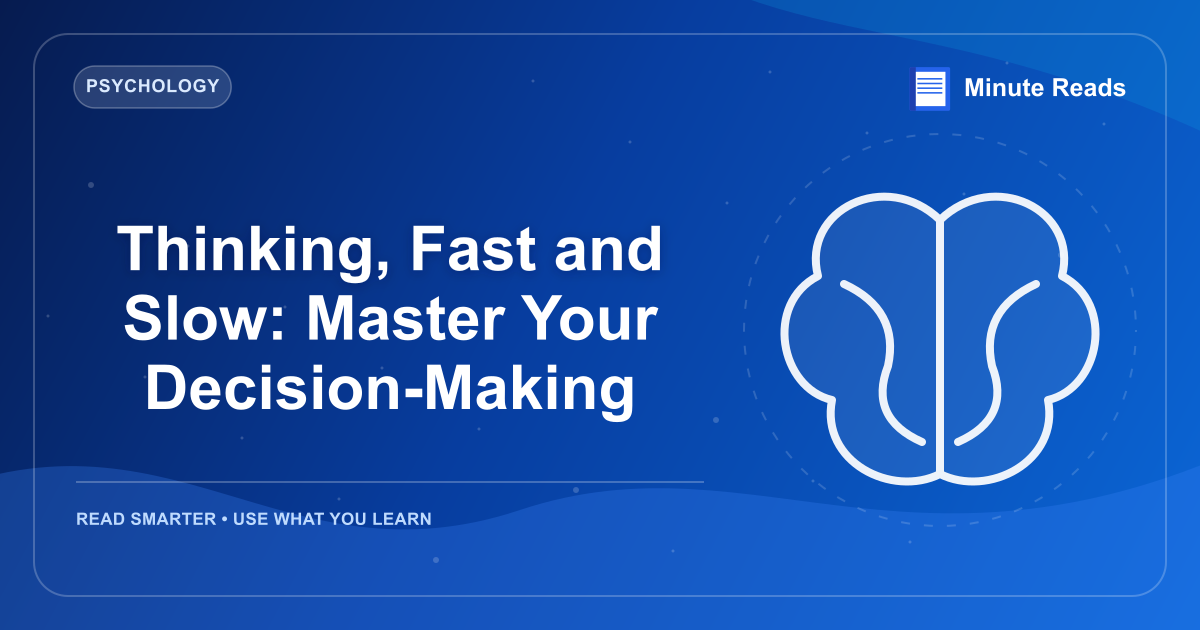 PSYCHOLOGY

Minute Reads

Thinking, Fast and Slow: Master Your Decision-Making

READ SMARTER • USE WHAT YOU LEARN